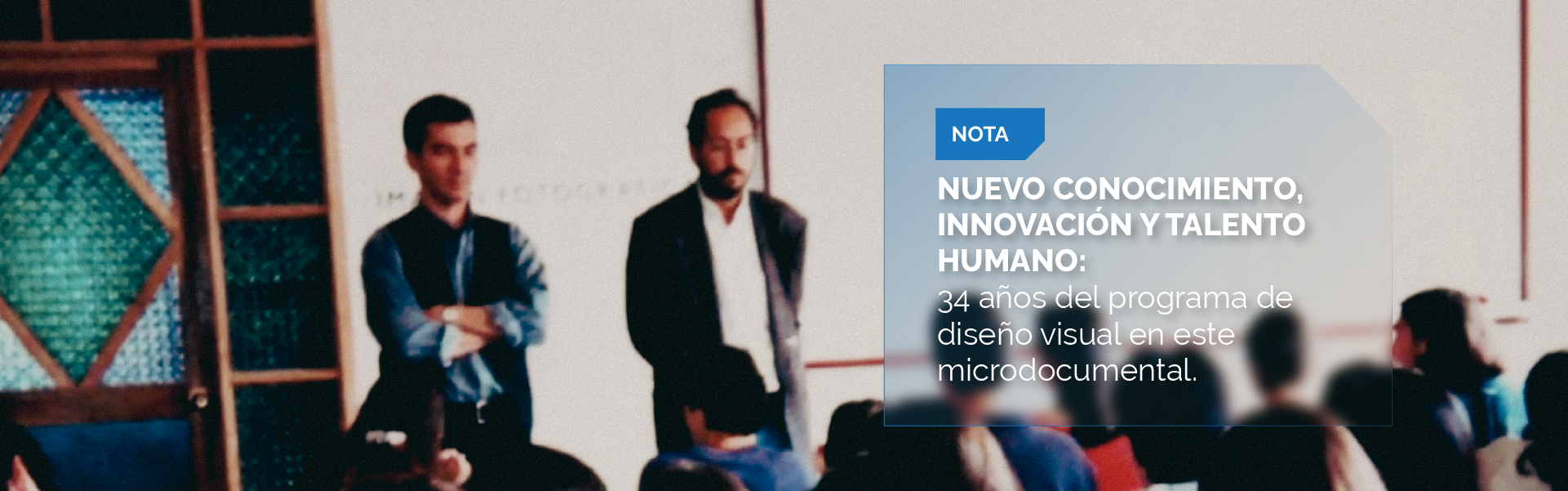 NOTA

NUEVO CONOCIMIENTO, INNOVACIÓN Y TALENTO HUMANO:
34 años del programa de diseño visual en este microdocumental.